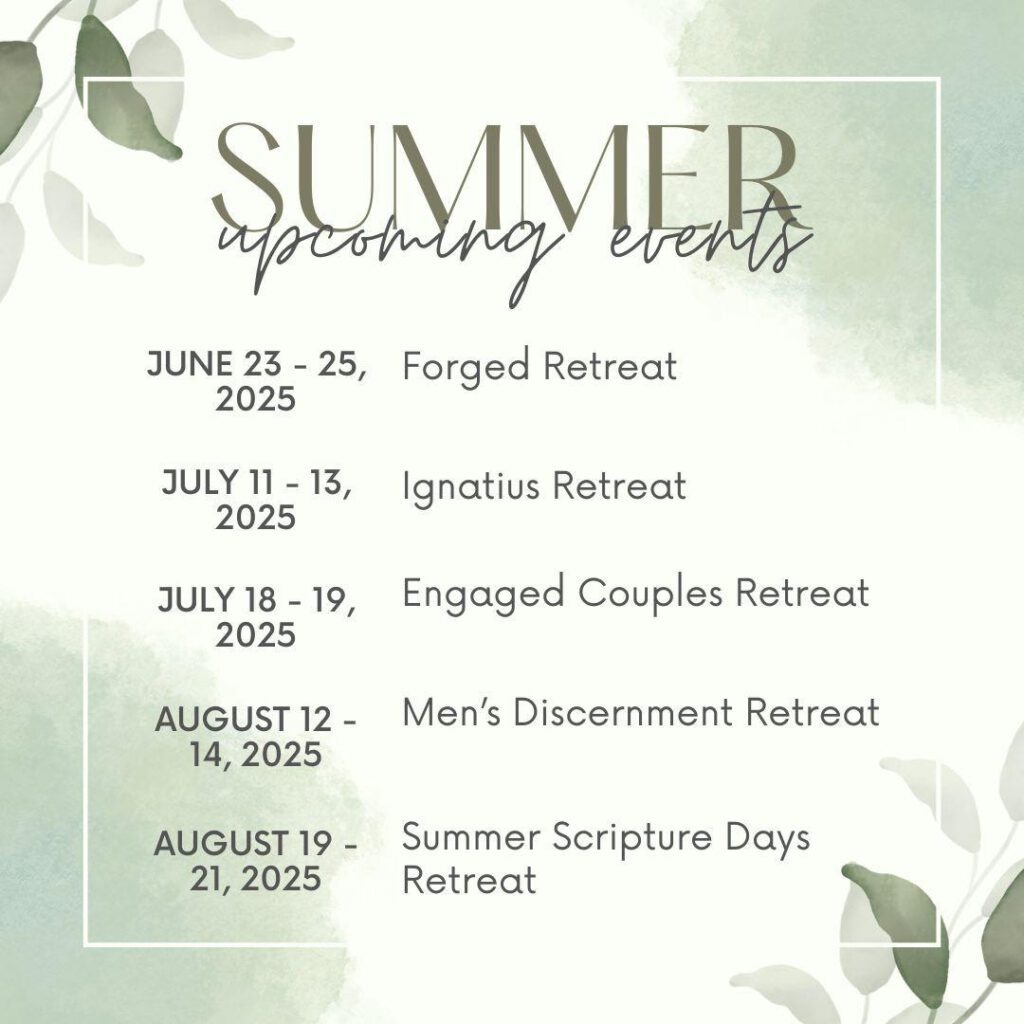 SUMMER
upcoming events

JUNE 23 - 25, 2025 Forged Retreat

JULY 11 - 13, 2025 Ignatius Retreat

JULY 18 - 19, 2025 Engaged Couples Retreat

AUGUST 12 - 14, 2025 Men's Discernment Retreat

AUGUST 19 - 21, 2025 Summer Scripture Days Retreat